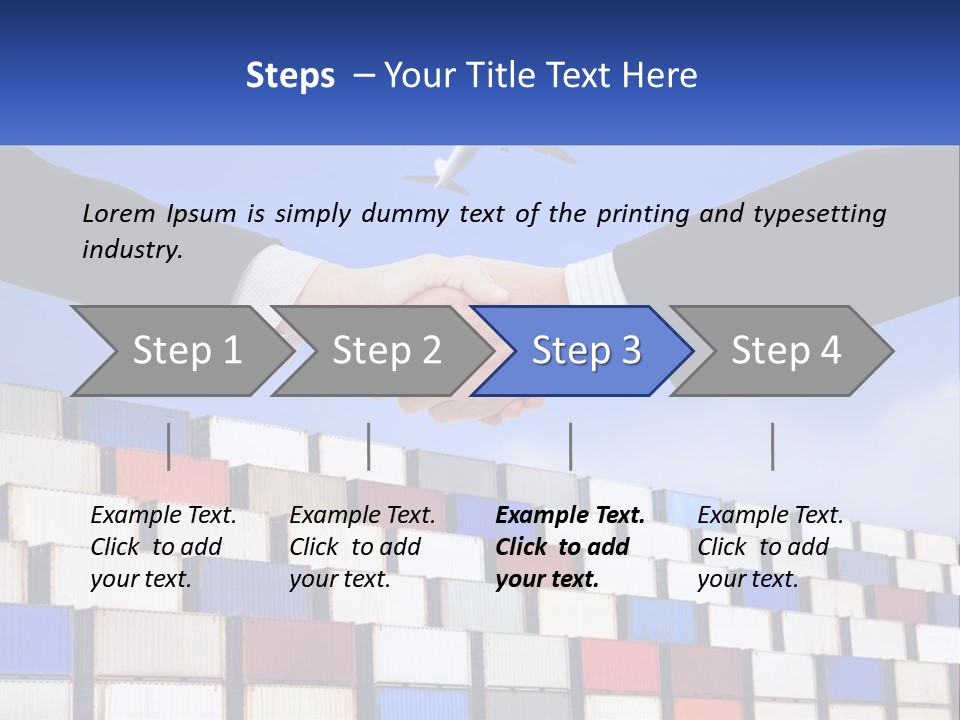 Steps – Your Title Text Here

Lorem Ipsum is simply dummy text of the printing and typesetting industry.

Step 1

Step 2

Step 3

Step 4

Example Text. Click to add your text.

Example Text. Click to add your text.

Example Text. Click to add your text.

Example Text. Click to add your text.